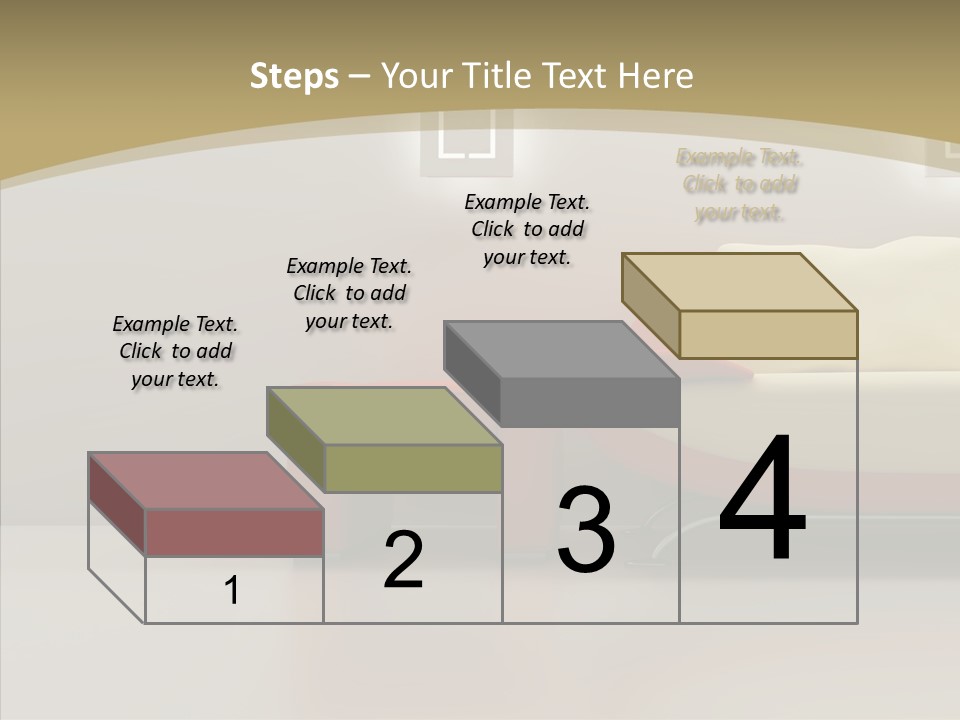 Steps – Your Title Text Here

Example Text. Click to add your text.

Example Text. Click to add your text.

Example Text. Click to add your text.

Example Text. Click to add your text.

1

2

3

4